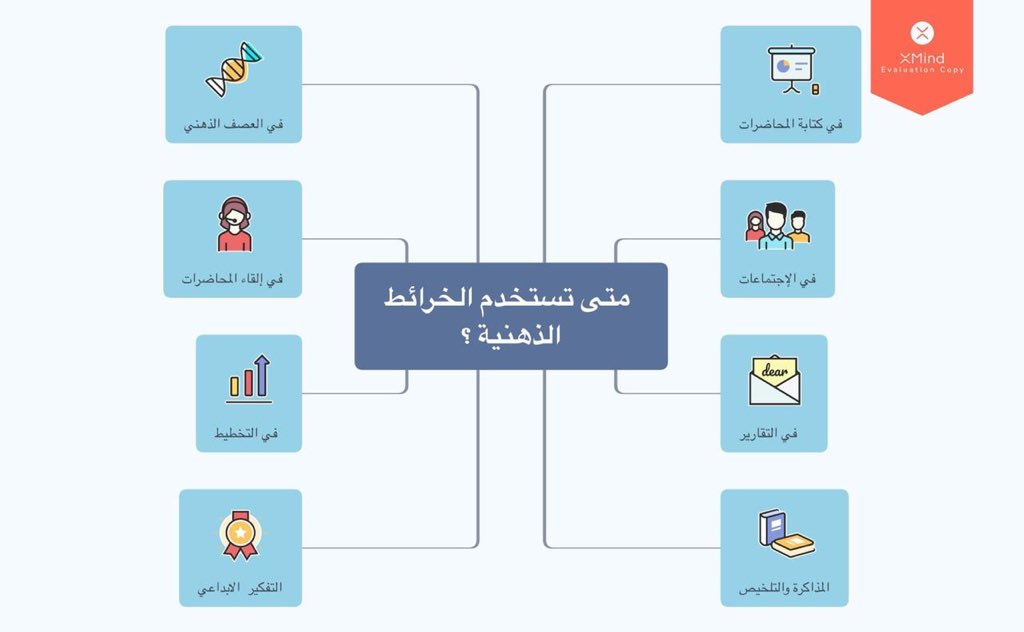 XMind
Evaluation Copy

متى تستخدم الخرائط الذهنية ؟

في كتابة المحاضرات

في الإجتماعات

dear

في التقارير

المذاكرة والتلخيص

في العصف الذهني

في إلقاء المحاضرات

في التخطيط

التفكير الإبداعي